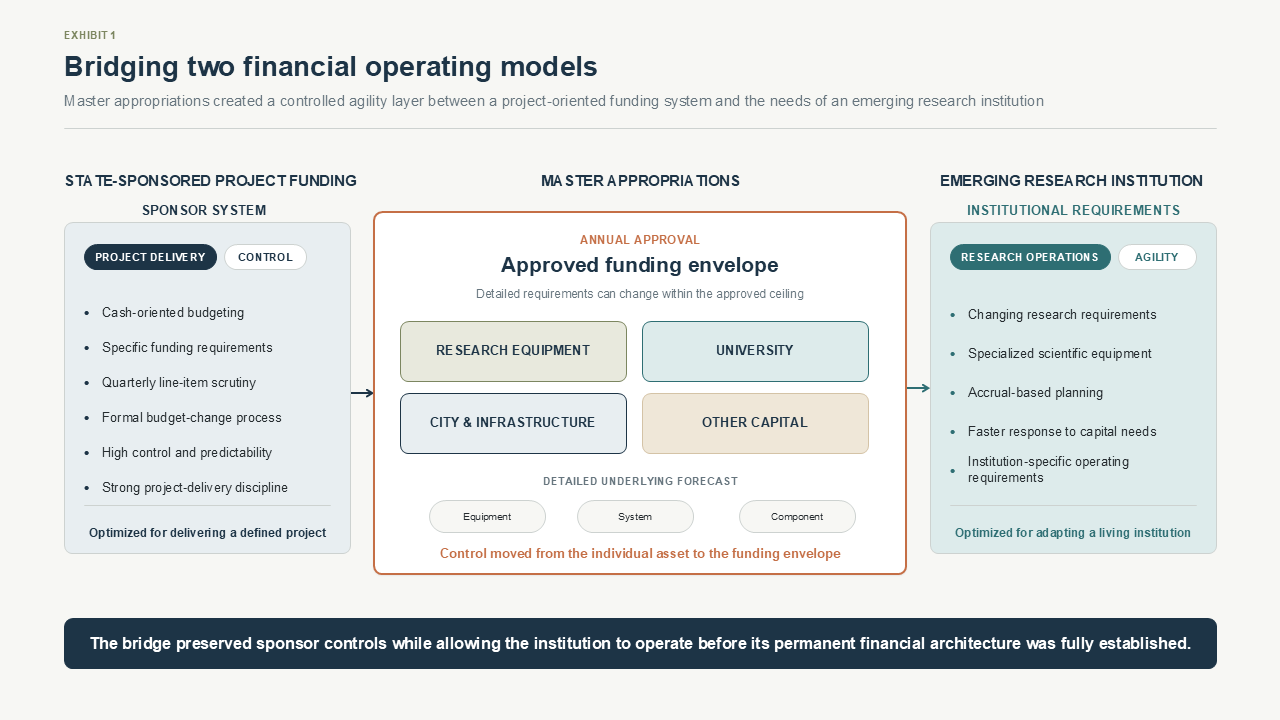 EXHIBIT 1

Bridging two financial operating models

Master appropriations created a controlled agility layer between a project-oriented funding system and the needs of an emerging research institution

STATE-SPONSORED PROJECT FUNDING

SPONSOR SYSTEM

PROJECT DELIVERY CONTROL

• Cash-oriented budgeting
• Specific funding requirements
• Quarterly line-item scrutiny
• Formal budget-change process
• High control and predictability
• Strong project-delivery discipline

Optimized for delivering a defined project

MASTER APPROPRIATIONS

ANNUAL APPROVAL

Approved funding envelope

Detailed requirements can change within the approved ceiling

RESEARCH EQUIPMENT

UNIVERSITY

CITY & INFRASTRUCTURE

OTHER CAPITAL

DETAILED UNDERLYING FORECAST

Equipment System Component

Control moved from the individual asset to the funding envelope

EMERGING RESEARCH INSTITUTION

INSTITUTIONAL REQUIREMENTS

RESEARCH OPERATIONS AGILITY

• Changing research requirements
• Specialized scientific equipment
• Accrual-based planning
• Faster response to capital needs
• Institution-specific operating requirements

Optimized for adapting a living institution

The bridge preserved sponsor controls while allowing the institution to operate before its permanent financial architecture was fully established.